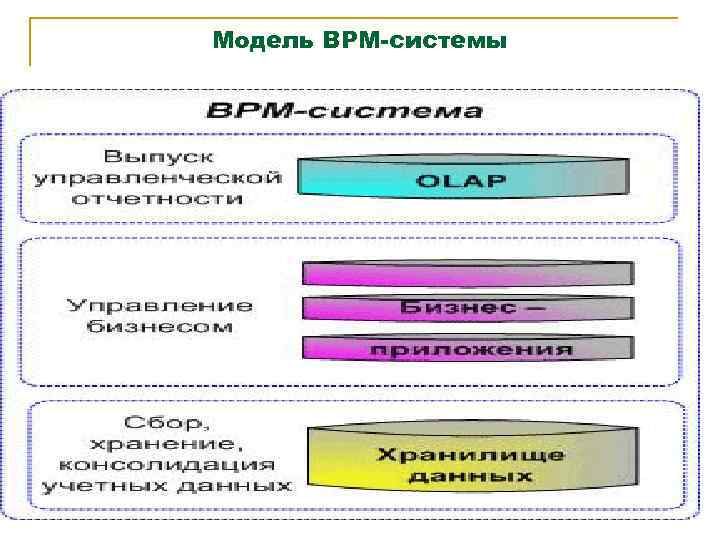 Модель BPM-системы

BPM-система

Выпуск управленческой отчетности

OLAP

Управление бизнесом

Бизнес –

приложения

Сбор, хранение, консолидация учетных данных

Хранилище данных